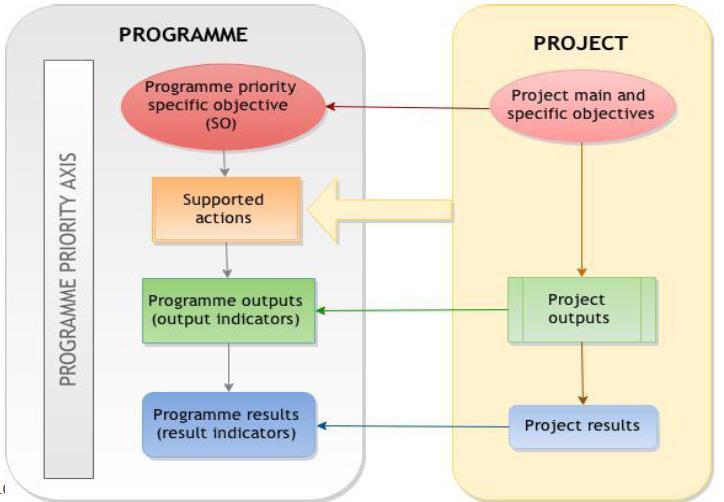 PROGRAMME

PROGRAMME PRIORITY AXIS

Programme priority specific objective (SO)

Supported actions

Programme outputs (output indicators)

Programme results (result indicators)

PROJECT

Project main and specific objectives

Project outputs

Project results